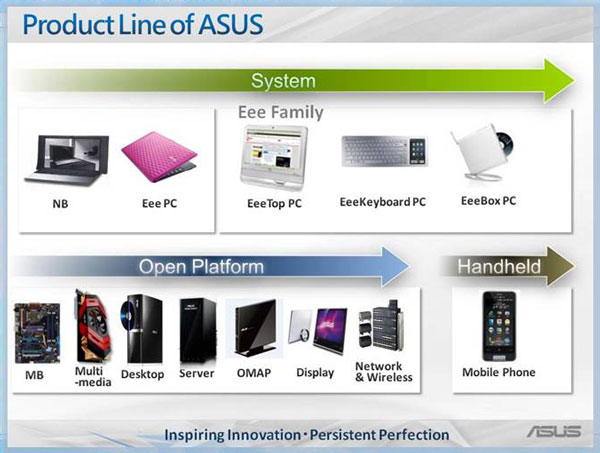 Product Line of ASUS

System

Eee Family

NB

Eee PC

EeeTop PC

EeeKeyboard PC

EeeBox PC

Open Platform

Handheld

MB

Multi -media

Desktop

Server

OMAP

Display

Network & Wireless

Mobile Phone

Inspiring Innovation · Persistent Perfection

ASUS